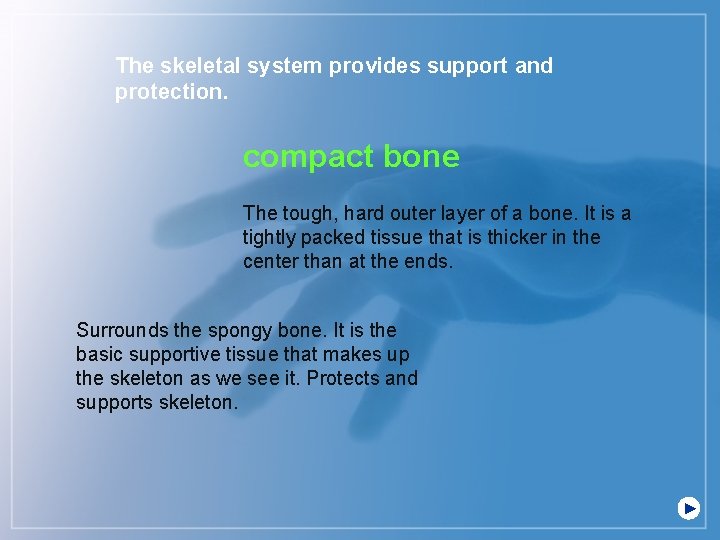 The skeletal system provides support and protection.

compact bone

The tough, hard outer layer of a bone. It is a tightly packed tissue that is thicker in the center than at the ends.

Surrounds the spongy bone. It is the basic supportive tissue that makes up the skeleton as we see it. Protects and supports skeleton.